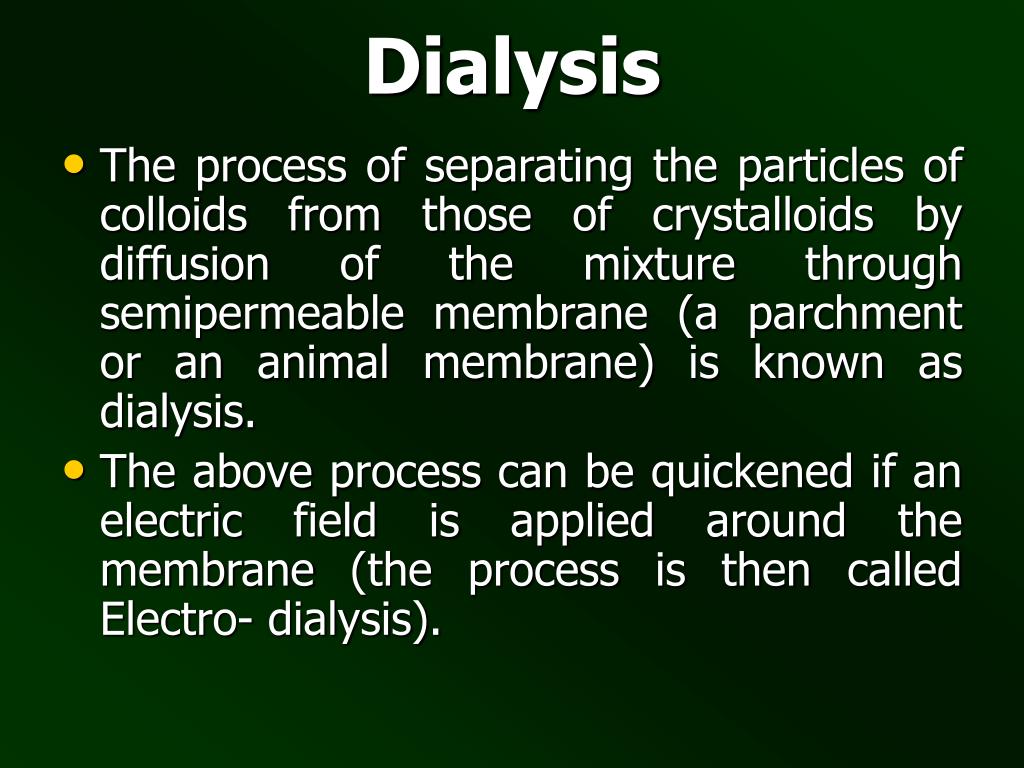 Dialysis

• The process of separating the particles of colloids from those of crystalloids by diffusion of the mixture through semipermeable membrane (a parchment or an animal membrane) is known as dialysis.

• The above process can be quickened if an electric field is applied around the membrane (the process is then called Electro- dialysis).